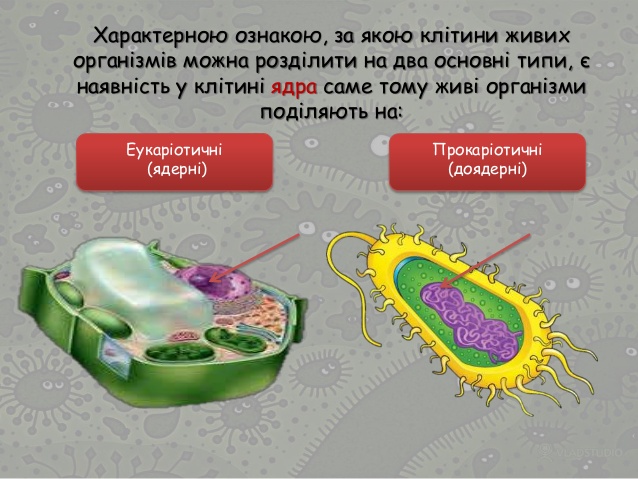 Характерною ознакою, за якою клітини живих організмів можна розділити на два основні типи, є наявність у клітині ядра саме тому живі організми поділяють на:

Еукаріотичні (ядерні)

Прокаріотичні (доядерні)

VLADSTUDIO